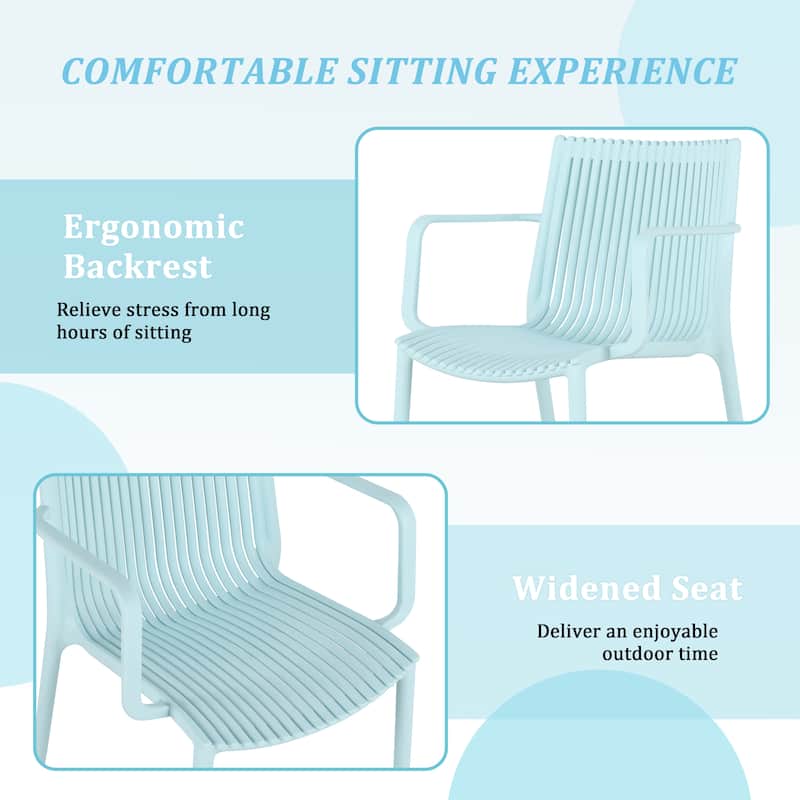 COMFORTABLE SITTING EXPERIENCE

Ergonomic Backrest

Relieve stress from long hours of sitting

Widened Seat

Deliver an enjoyable outdoor time